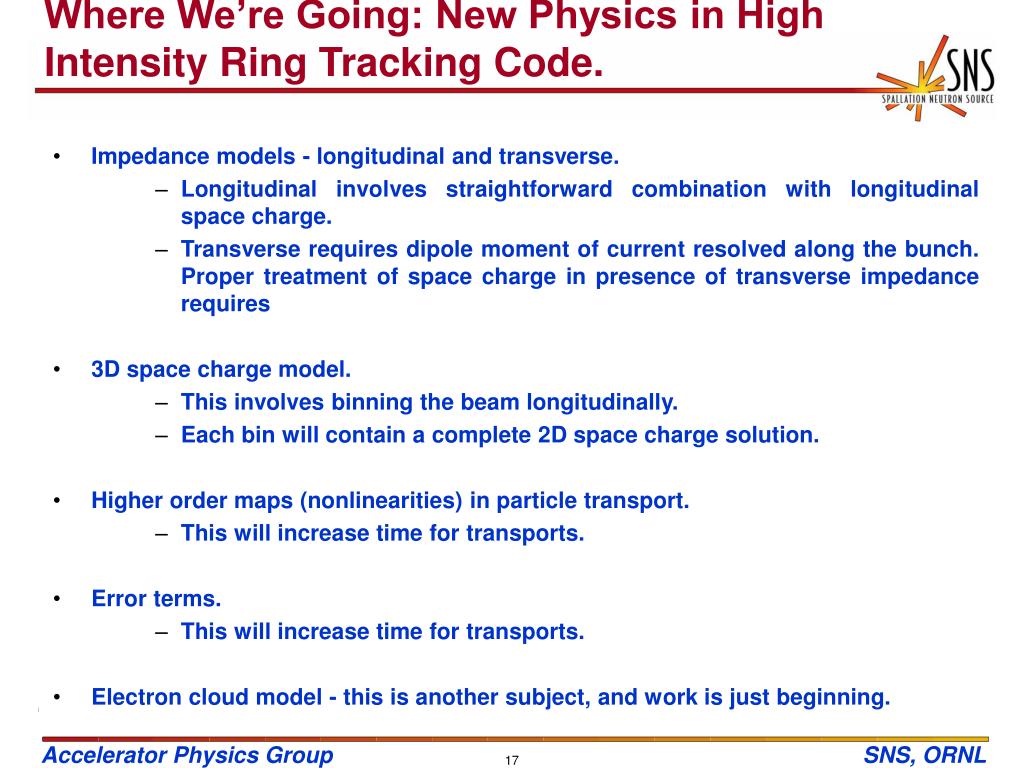 Where We're Going: New Physics in High Intensity Ring Tracking Code.

SNS
SPALLATION NEUTRON SOURCE

• Impedance models - longitudinal and transverse.
 – Longitudinal involves straightforward combination with longitudinal space charge.
 – Transverse requires dipole moment of current resolved along the bunch. Proper treatment of space charge in presence of transverse impedance requires

• 3D space charge model.
 – This involves binning the beam longitudinally.
 – Each bin will contain a complete 2D space charge solution.

• Higher order maps (nonlinearities) in particle transport.
 – This will increase time for transports.

• Error terms.
 – This will increase time for transports.

• Electron cloud model - this is another subject, and work is just beginning.

Accelerator Physics Group 17 SNS, ORNL